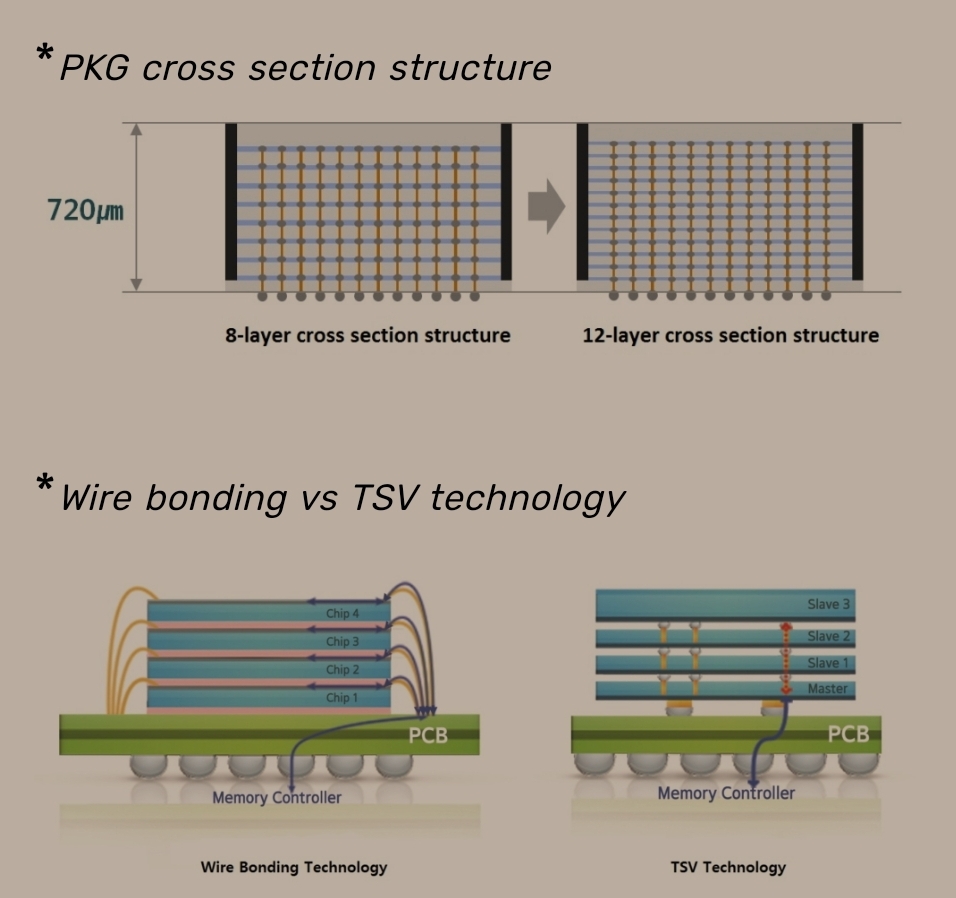 *PKG cross section structure

720µm

8-layer cross section structure

12-layer cross section structure

*Wire bonding vs TSV technology

Chip 4
Chip 3
Chip 2
Chip 1
PCB
Memory Controller

Wire Bonding Technology

Slave 3
Slave 2
Slave 1
Master
PCB
Memory Controller

TSV Technology